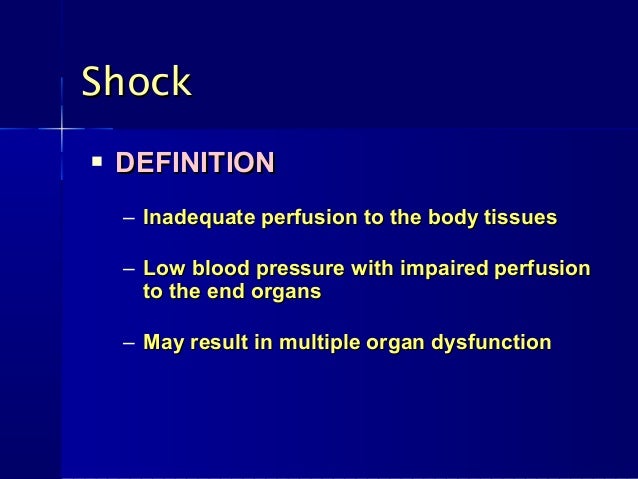 Shock

▪ DEFINITION

– Inadequate perfusion to the body tissues

– Low blood pressure with impaired perfusion to the end organs

– May result in multiple organ dysfunction